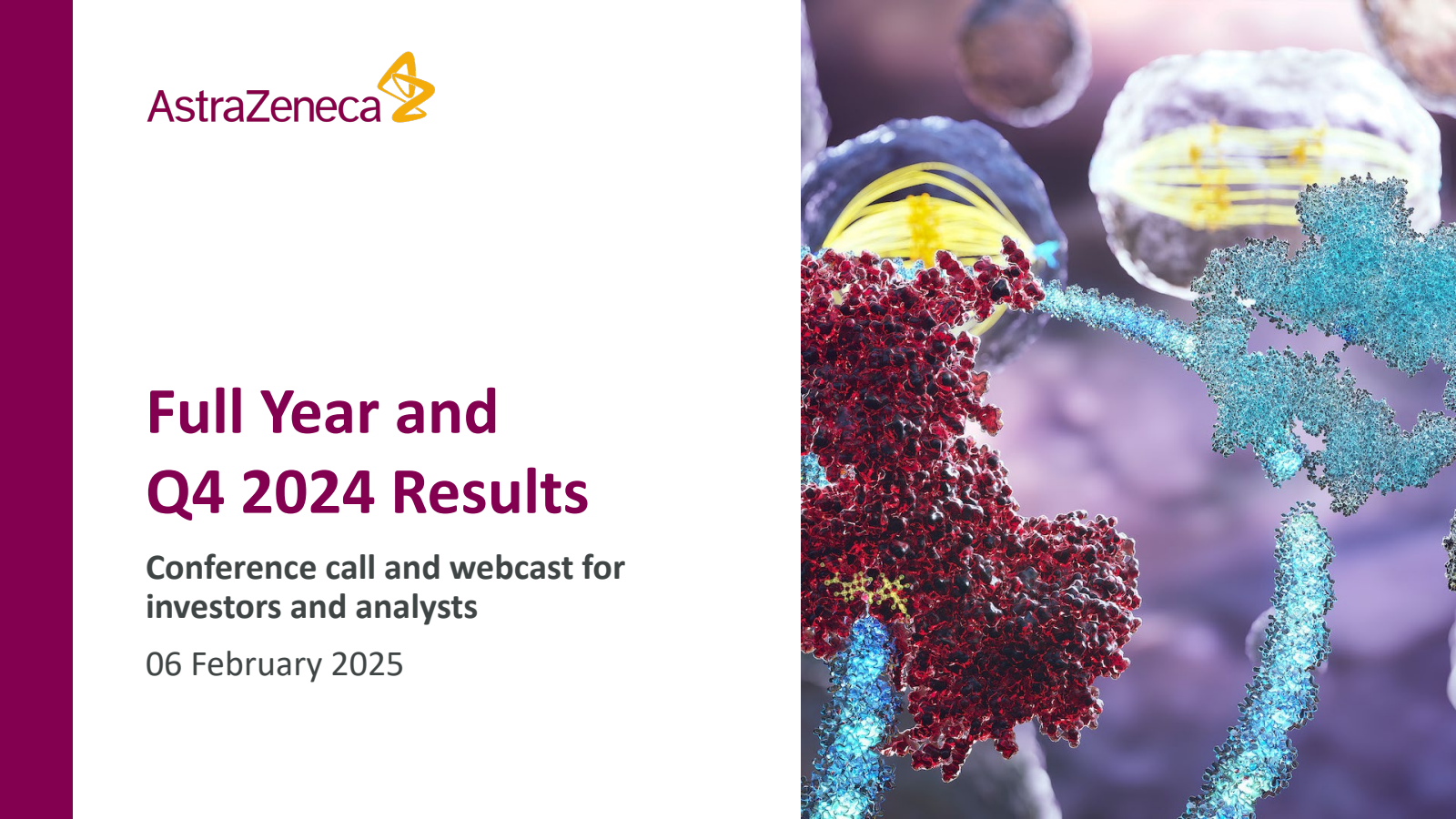 AstraZeneca

Full Year and Q4 2024 Results

Conference call and webcast for investors and analysts

06 February 2025